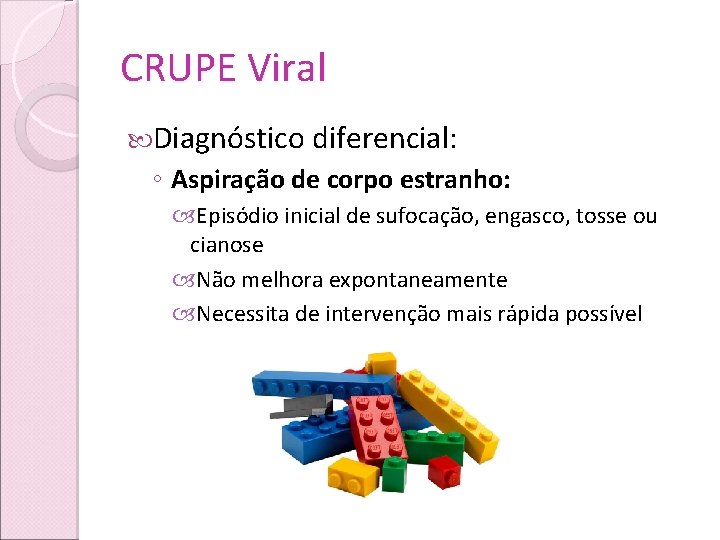 CRUPE Viral

Diagnóstico diferencial:

◦ **Aspiração de corpo estranho:**

Episódio inicial de sufocação, engasco, tosse ou cianose

Não melhora expontaneamente

Necessita de intervenção mais rápida possível